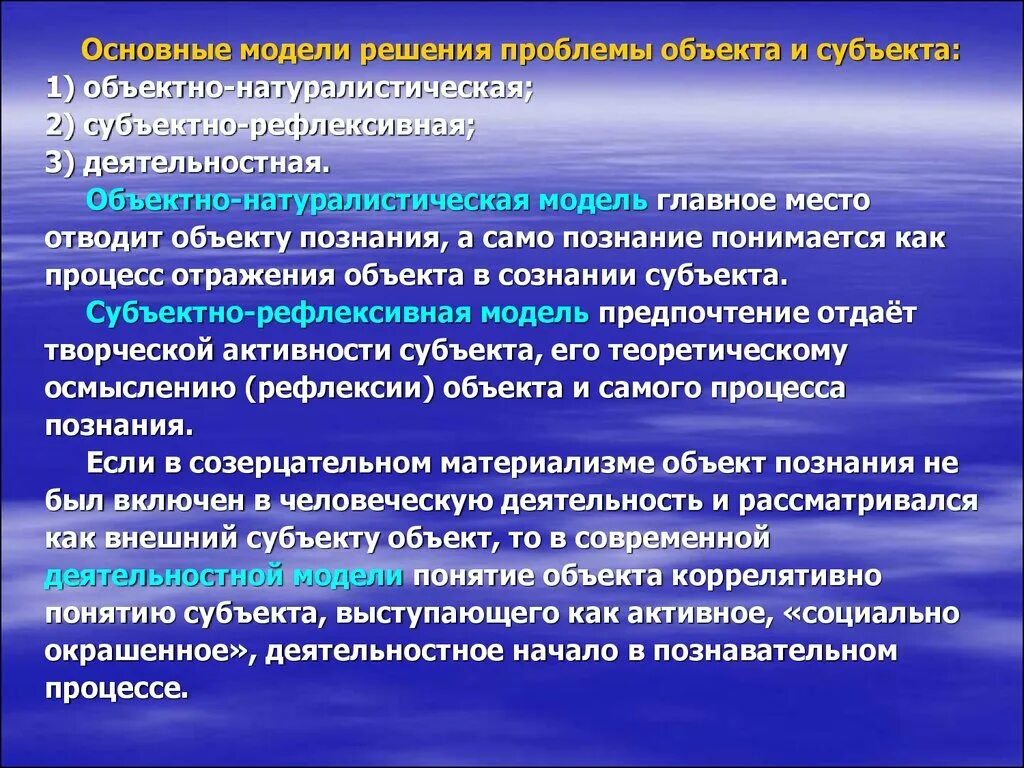 Основные модели решения проблемы объекта и субъекта:
1) объектно-натуралистическая;
2) субъектно-рефлексивная;
3) деятельностная.

Объектно-натуралистическая модель главное место отводит объекту познания, а само познание понимается как процесс отражения объекта в сознании субъекта.

Субъектно-рефлексивная модель предпочтение отдаёт творческой активности субъекта, его теоретическому осмыслению (рефлексии) объекта и самого процесса познания.

Если в созерцательном материализме объект познания не был включен в человеческую деятельность и рассматривался как внешний субъекту объект, то в современной деятельностной модели понятие объекта коррелятивно понятию субъекта, выступающего как активное, «социально окрашенное», деятельностное начало в познавательном процессе.